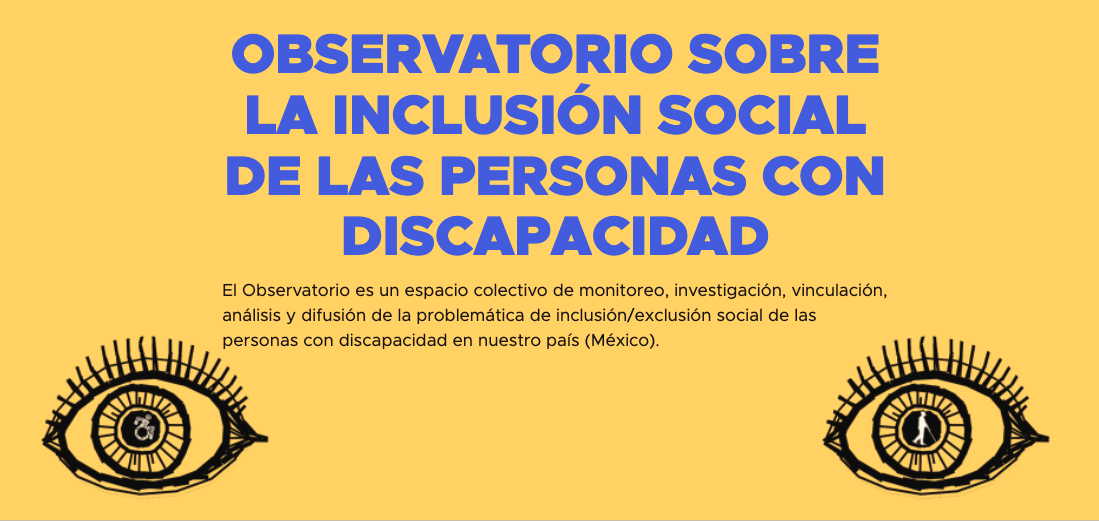 OBSERVATORIO SOBRE LA INCLUSIÓN SOCIAL DE LAS PERSONAS CON DISCAPACIDAD

El Observatorio es un espacio colectivo de monitoreo, investigación, vinculación, análisis y difusión de la problemática de inclusión/exclusión social de las personas con discapacidad en nuestro país (México).